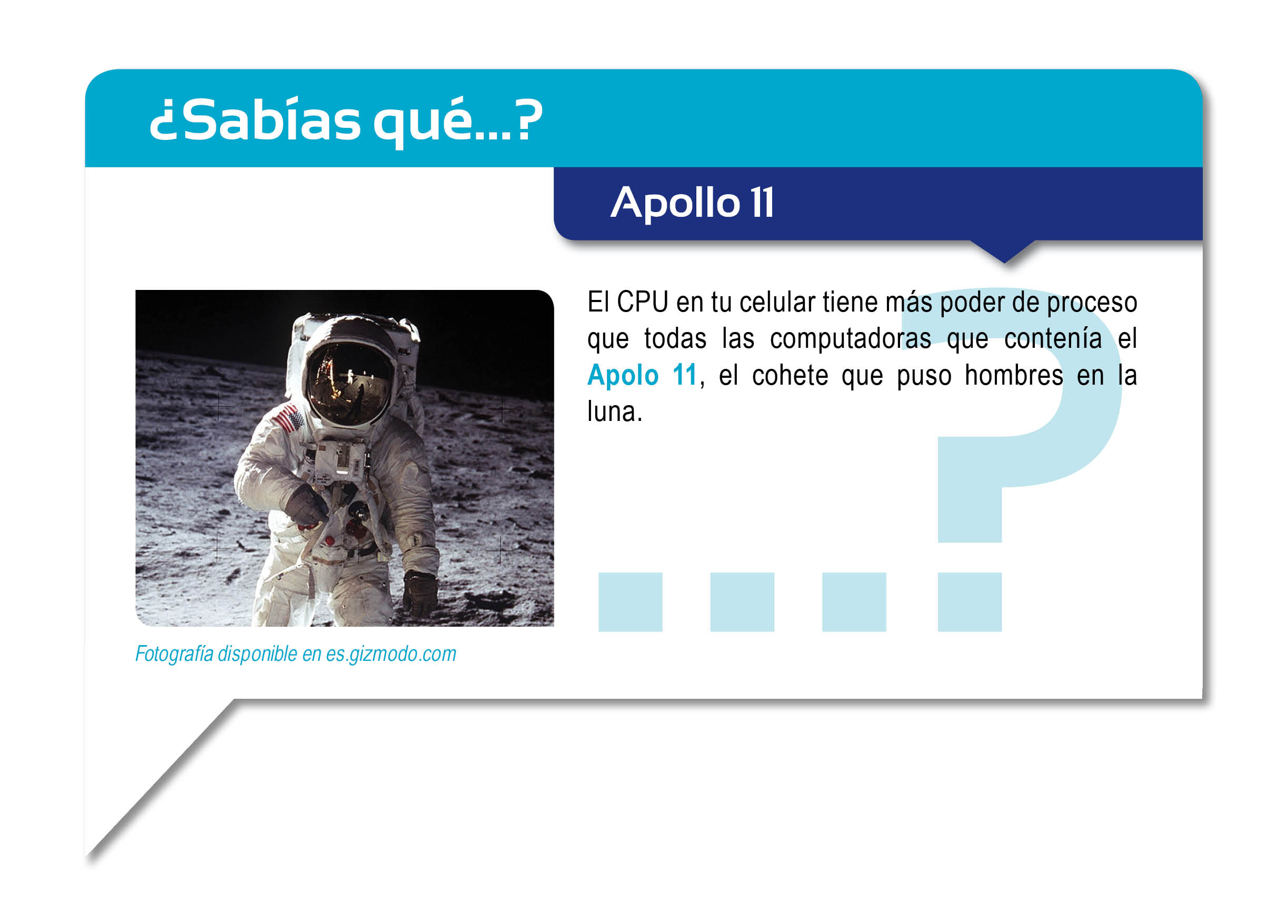 ¿Sabías qué...?

Apollo 11

El CPU en tu celular tiene más poder de proceso que todas las computadoras que contenía el Apolo 11, el cohete que puso hombres en la luna.

Fotografía disponible en es.gizmodo.com